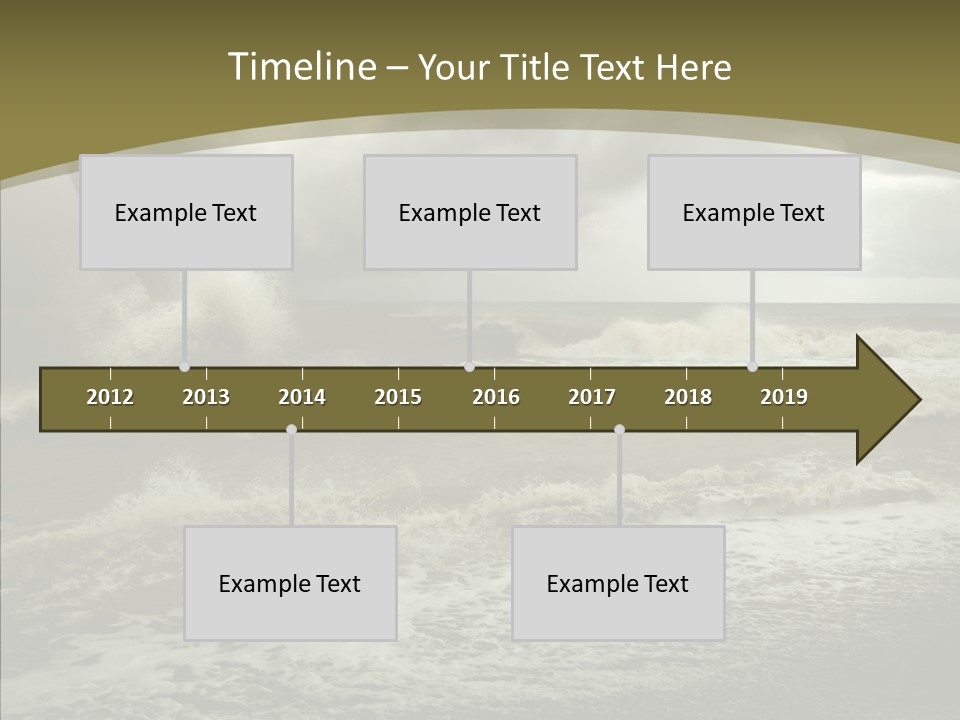 Timeline – Your Title Text Here

Example Text

Example Text

Example Text

2012 2013 2014 2015 2016 2017 2018 2019

Example Text

Example Text